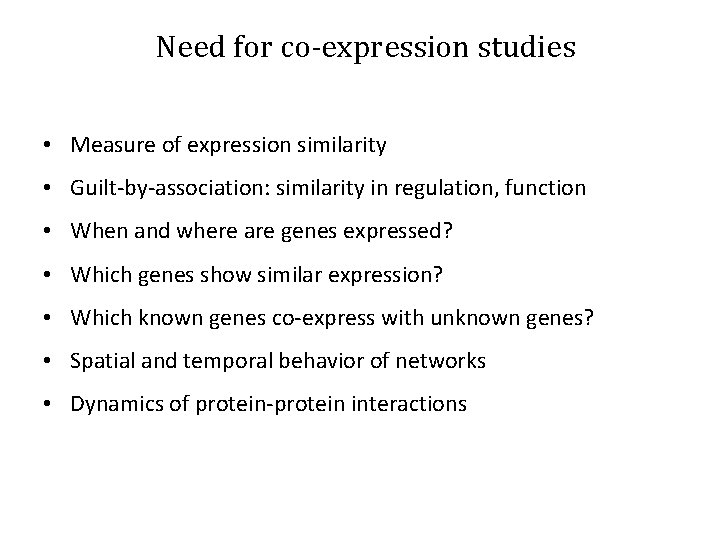 Need for co-expression studies

• Measure of expression similarity
• Guilt-by-association: similarity in regulation, function
• When and where are genes expressed?
• Which genes show similar expression?
• Which known genes co-express with unknown genes?
• Spatial and temporal behavior of networks
• Dynamics of protein-protein interactions